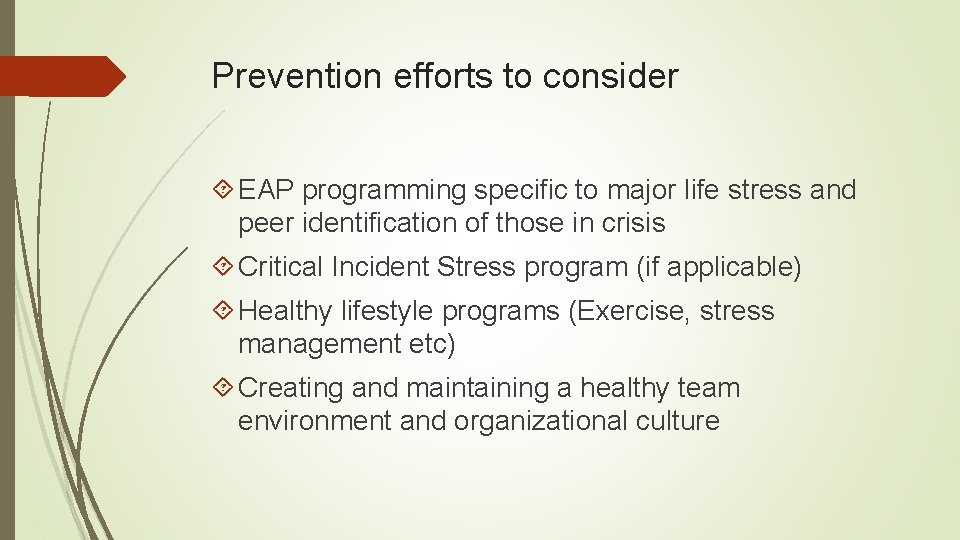 Prevention efforts to consider

EAP programming specific to major life stress and peer identification of those in crisis

Critical Incident Stress program (if applicable)

Healthy lifestyle programs (Exercise, stress management etc)

Creating and maintaining a healthy team environment and organizational culture